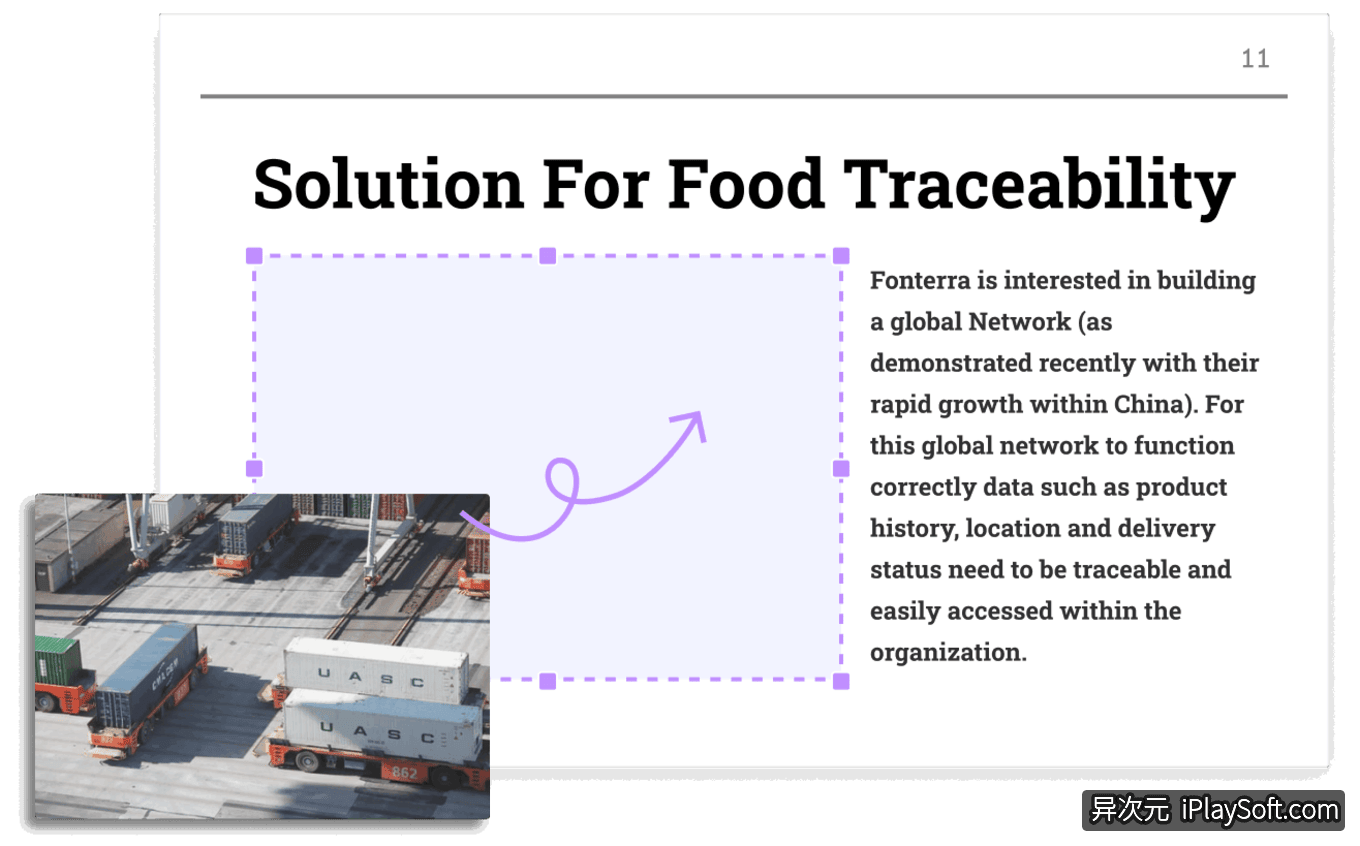 11

Solution For Food Traceability

Fonterra is interested in building a global Network (as demonstrated recently with their rapid growth within China). For this global network to function correctly data such as product history, location and delivery status need to be traceable and easily accessed within the organization.

UASC

UASC

862

异次元 iPlaySoft.com